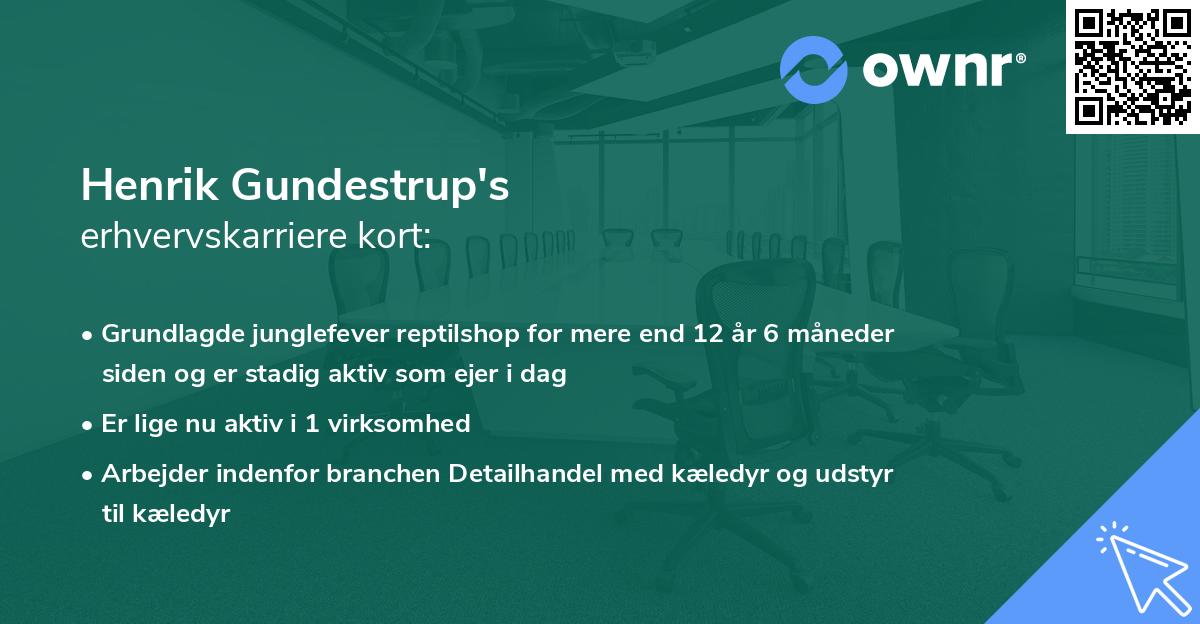 ownr®

Henrik Gundestrup's
erhvervskarriere kort:

• Grundlagde junglefever reptilshop for mere end 12 år 6 måneder siden og er stadig aktiv som ejer i dag

• Er lige nu aktiv i 1 virksomhed

• Arbejder indenfor branchen Detailhandel med kæledyr og udstyr til kæledyr